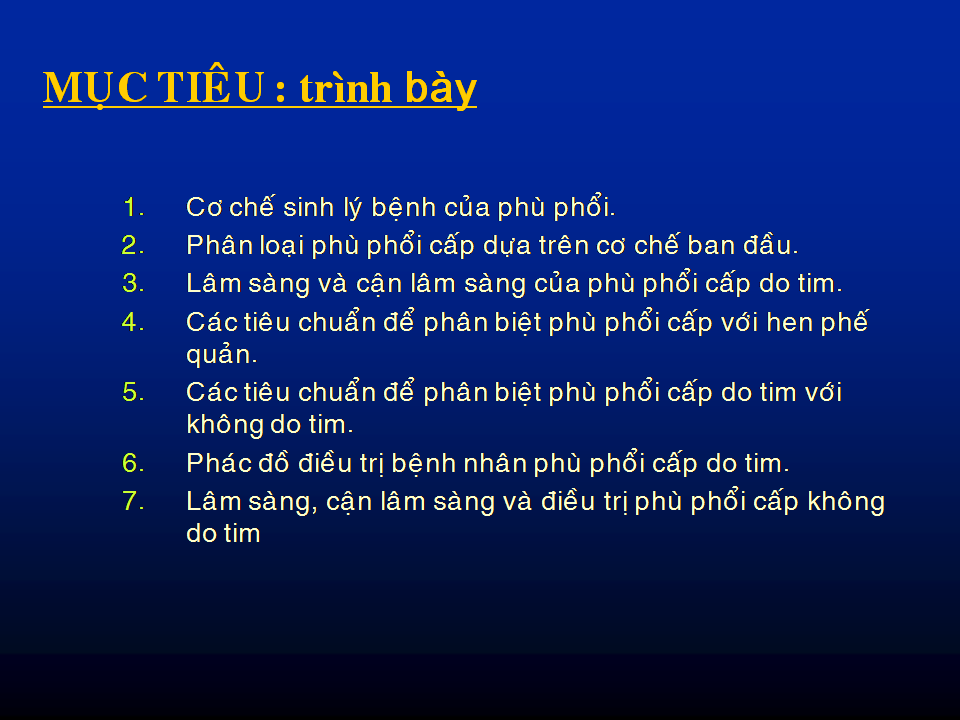 MỤC TIÊU : trình bày

1. Cơ chế sinh lý bệnh của phù phổi.
2. Phân loại phù phổi cấp dựa trên cơ chế ban đầu.
3. Lâm sàng và cận lâm sàng của phù phổi cấp do tim.
4. Các tiêu chuẩn để phân biệt phù phổi cấp với hen phế quản.
5. Các tiêu chuẩn để phân biệt phù phổi cấp do tim với không do tim.
6. Phác đồ điều trị bệnh nhân phù phổi cấp do tim.
7. Lâm sàng, cận lâm sàng và điều trị phù phổi cấp không do tim